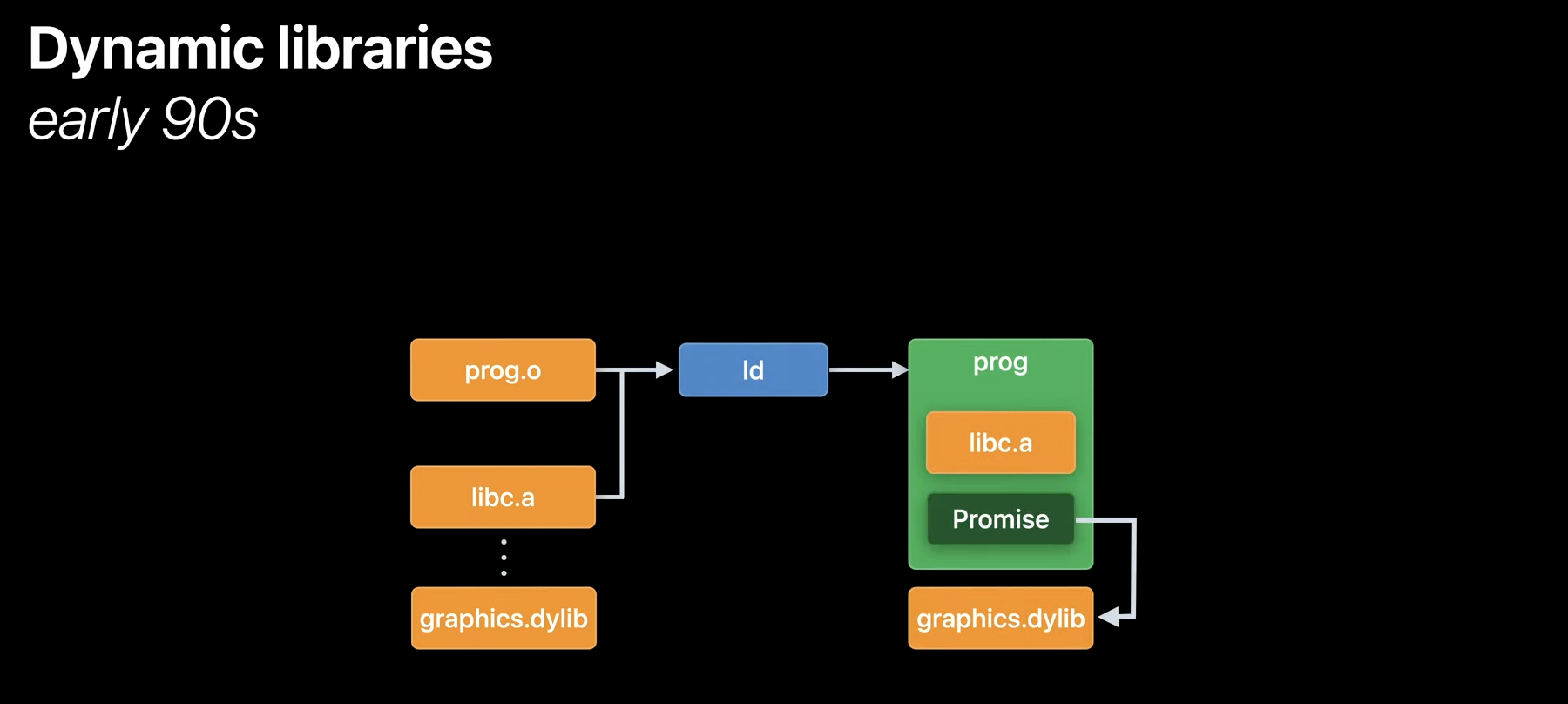 Dynamic libraries

early 90s

prog.o

libc.a

graphics.dylib

ld

prog

libc.a

Promise

graphics.dylib